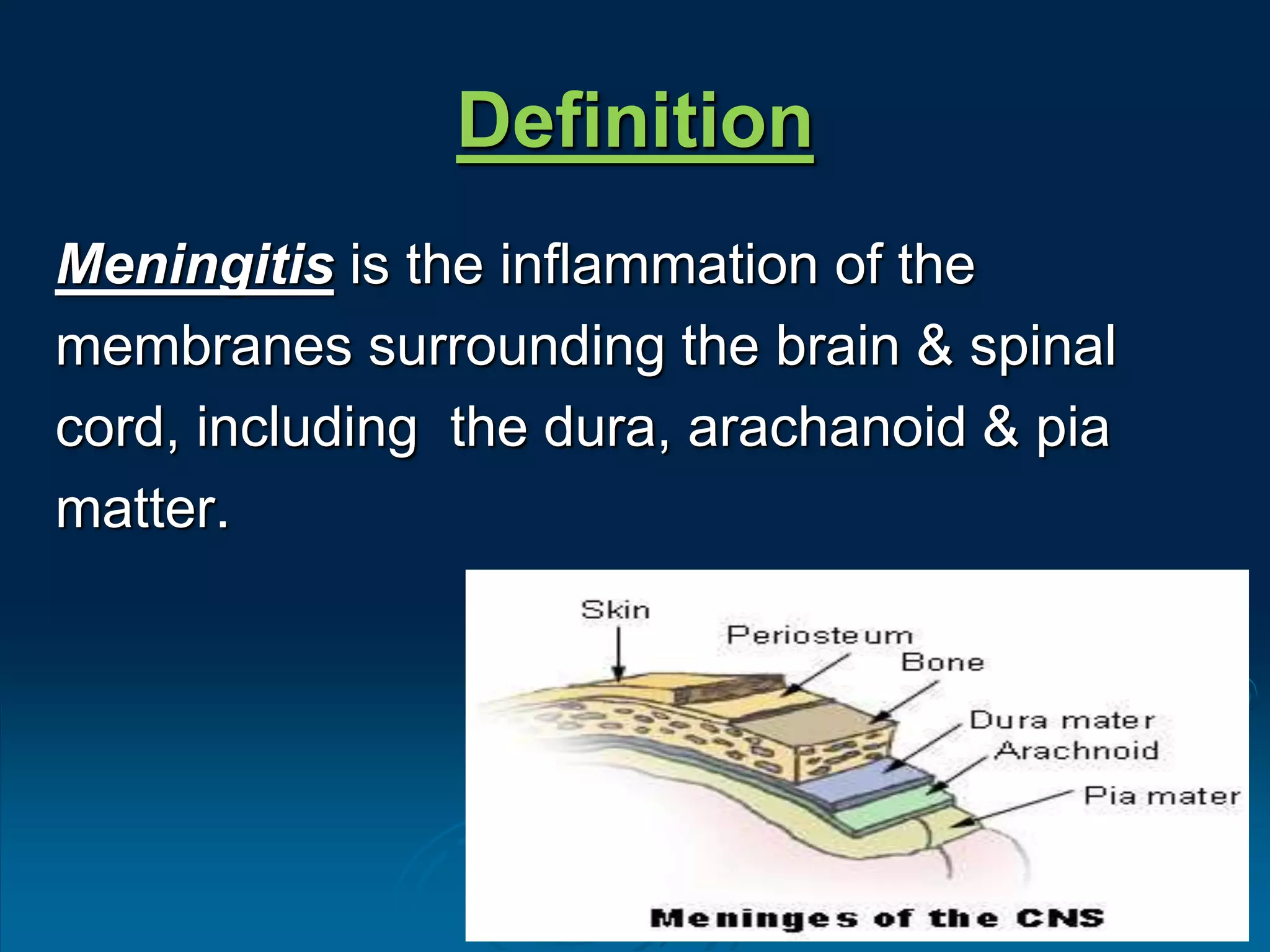 Definition

Meningitis is the inflammation of the membranes surrounding the brain & spinal cord, including the dura, arachanoid & pia matter.

Skin
Periosteum
Bone
Dura mater
Arachnoid
Pia mater

Meninges of the CNS